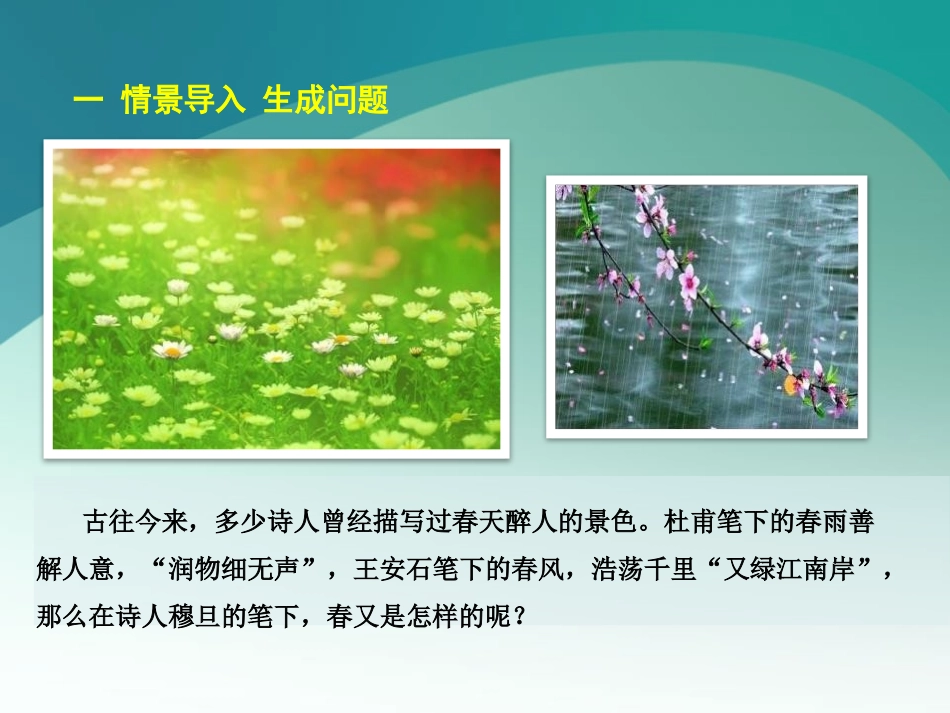 一 情景导入 生成问题

古往今来，多少诗人曾经描写过春天醉人的景色。杜甫笔下的春雨善解人意，“润物细无声”，王安石笔下的春风，浩荡千里“又绿江南岸”，那么在诗人穆旦的笔下，春又是怎样的呢？